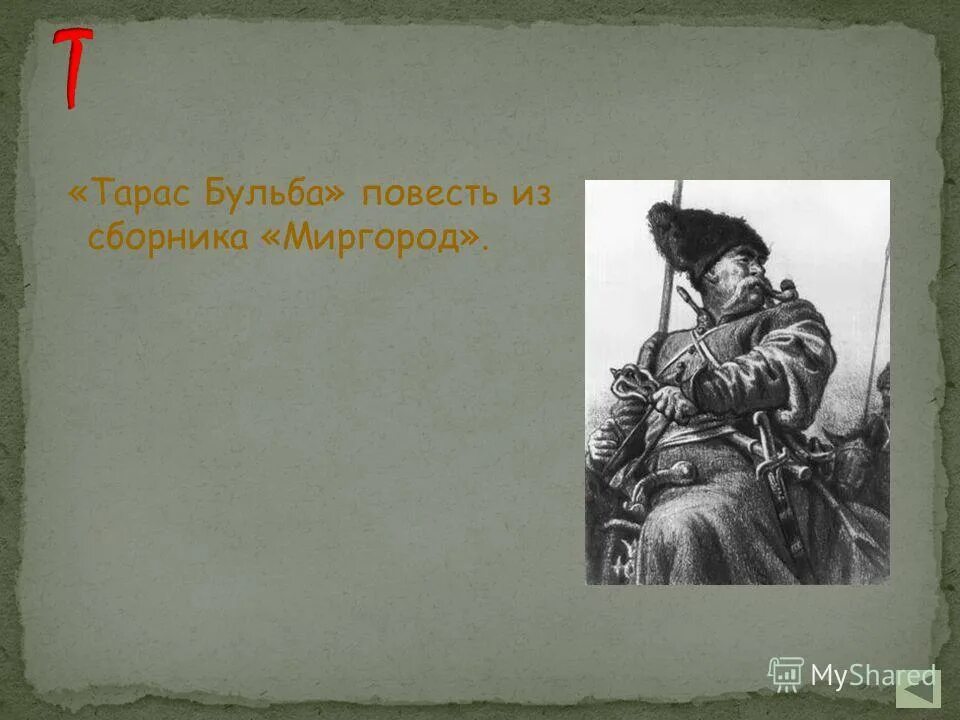 Т

«Тарас Бульба» повесть из сборника «Миргород».

MyShared